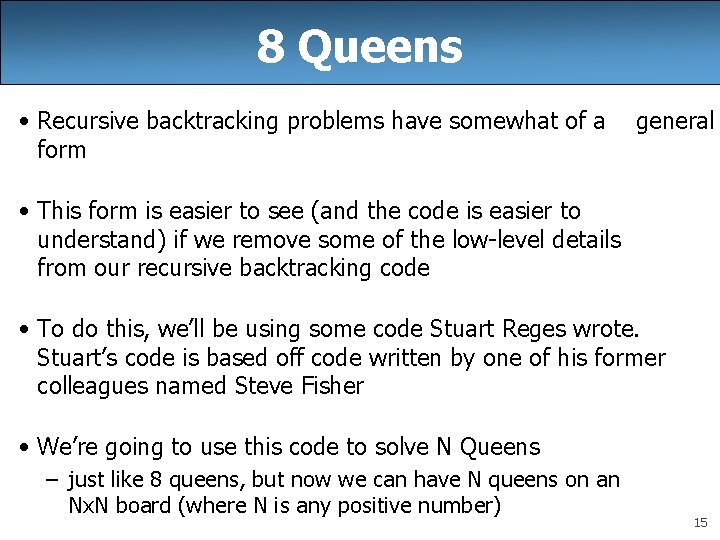 8 Queens

• Recursive backtracking problems have somewhat of a general form

• This form is easier to see (and the code is easier to understand) if we remove some of the low-level details from our recursive backtracking code

• To do this, we'll be using some code Stuart Reges wrote. Stuart's code is based off code written by one of his former colleagues named Steve Fisher

• We're going to use this code to solve N Queens
– just like 8 queens, but now we can have N queens on an NxN board (where N is any positive number)

15